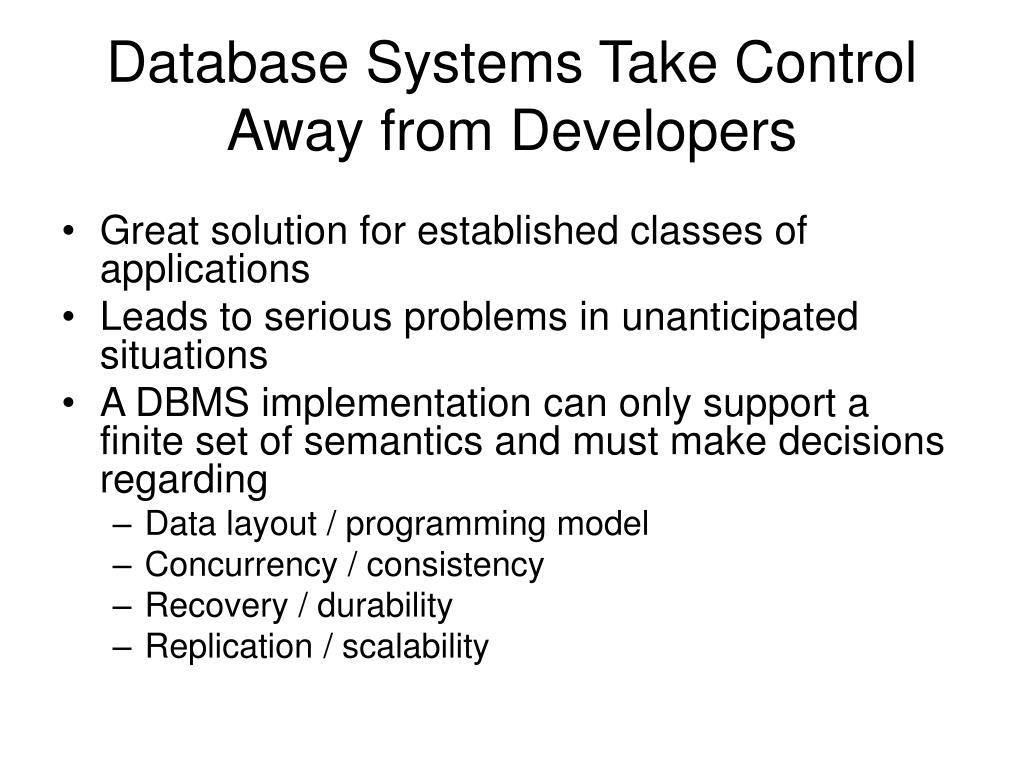 Database Systems Take Control Away from Developers

• Great solution for established classes of applications
• Leads to serious problems in unanticipated situations
• A DBMS implementation can only support a finite set of semantics and must make decisions regarding
– Data layout / programming model
– Concurrency / consistency
– Recovery / durability
– Replication / scalability